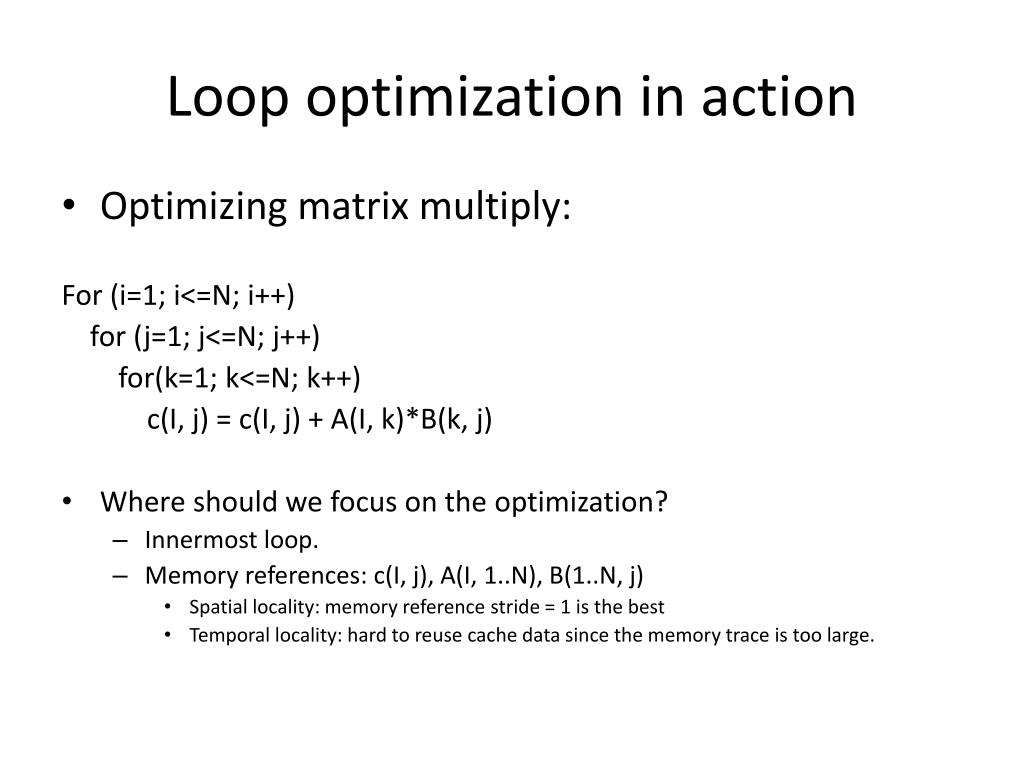 Loop optimization in action

• Optimizing matrix multiply:

For (i=1; i<=N; i++)
for (j=1; j<=N; j++)
for(k=1; k<=N; k++)
c(I, j) = c(I, j) + A(I, k)*B(k, j)

• Where should we focus on the optimization?
– Innermost loop.
– Memory references: c(I, j), A(I, 1..N), B(1..N, j)
• Spatial locality: memory reference stride = 1 is the best
• Temporal locality: hard to reuse cache data since the memory trace is too large.